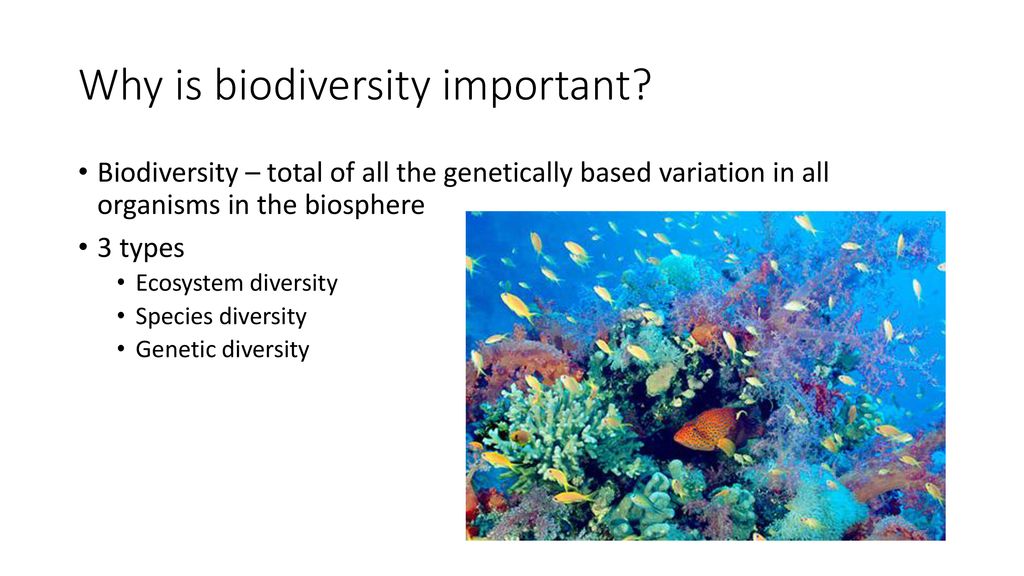 Why is biodiversity important?

• Biodiversity – total of all the genetically based variation in all organisms in the biosphere
• 3 types
  • Ecosystem diversity
  • Species diversity
  • Genetic diversity